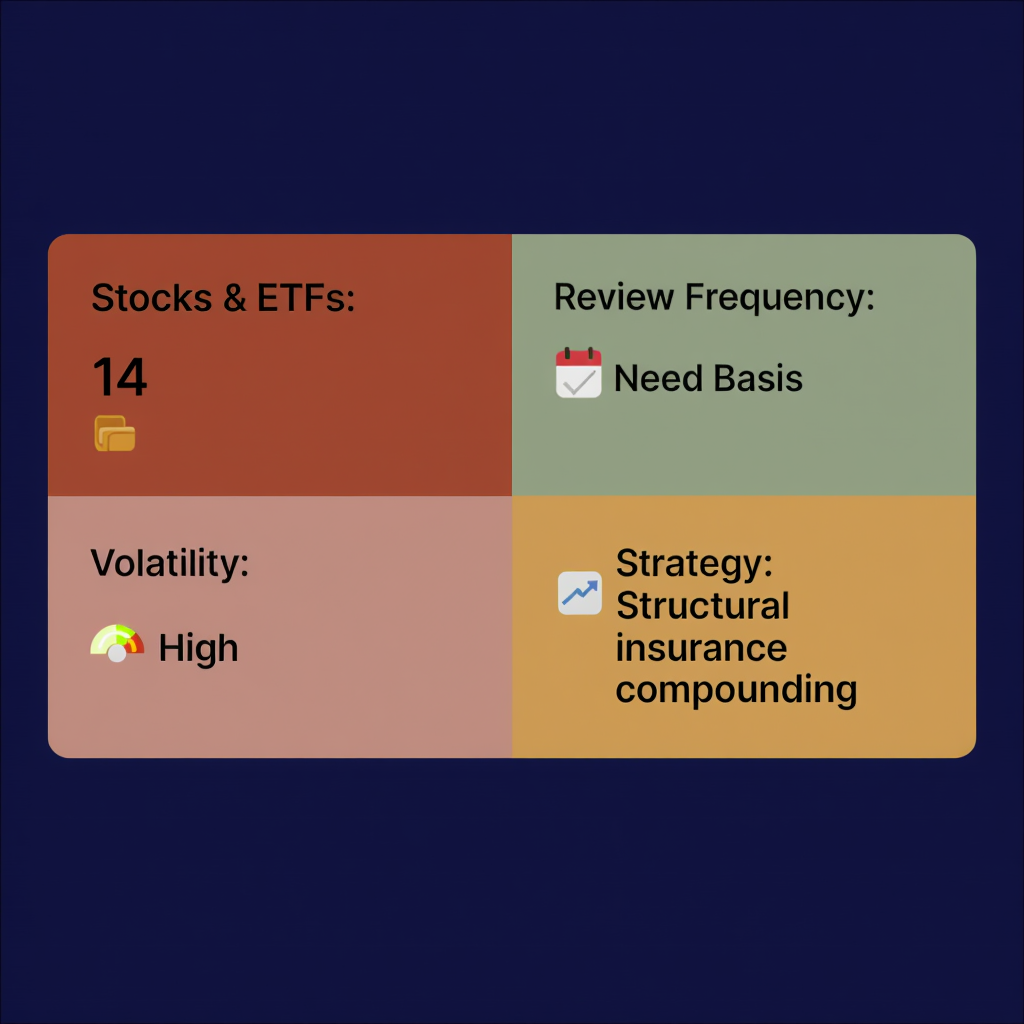 Stocks & ETFs:

14

Review Frequency:

Need Basis

Volatility:

High

Strategy: Structural insurance compounding